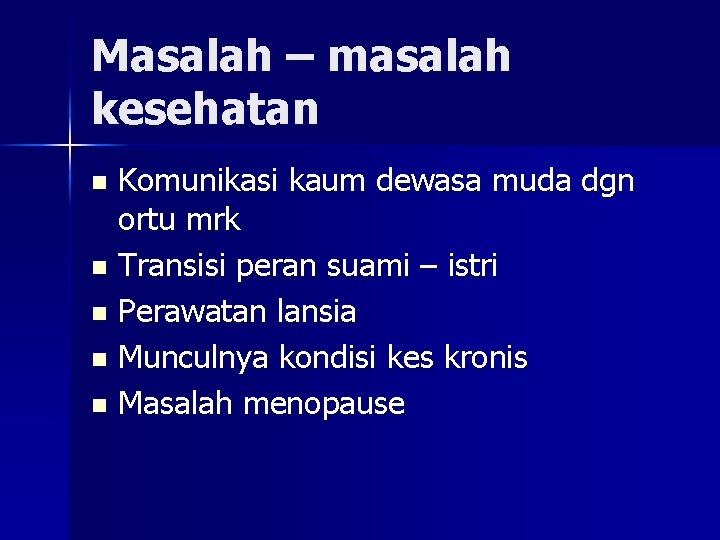 Masalah – masalah kesehatan

- Komunikasi kaum dewasa muda dgn ortu mrk
- Transisi peran suami – istri
- Perawatan lansia
- Munculnya kondisi kes kronis
- Masalah menopause